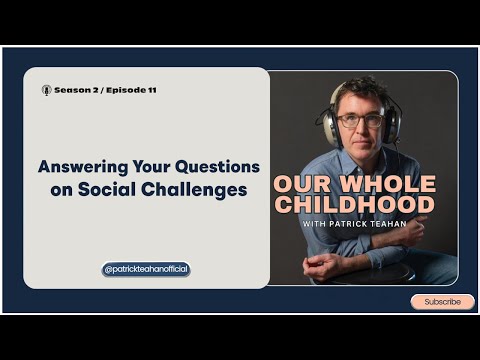 Season 2 / Episode 11

Answering Your Questions on Social Challenges

@patrickteahanofficial

OUR WHOLE CHILDHOOD

WITH PATRICK TEAHAN

Subscribe